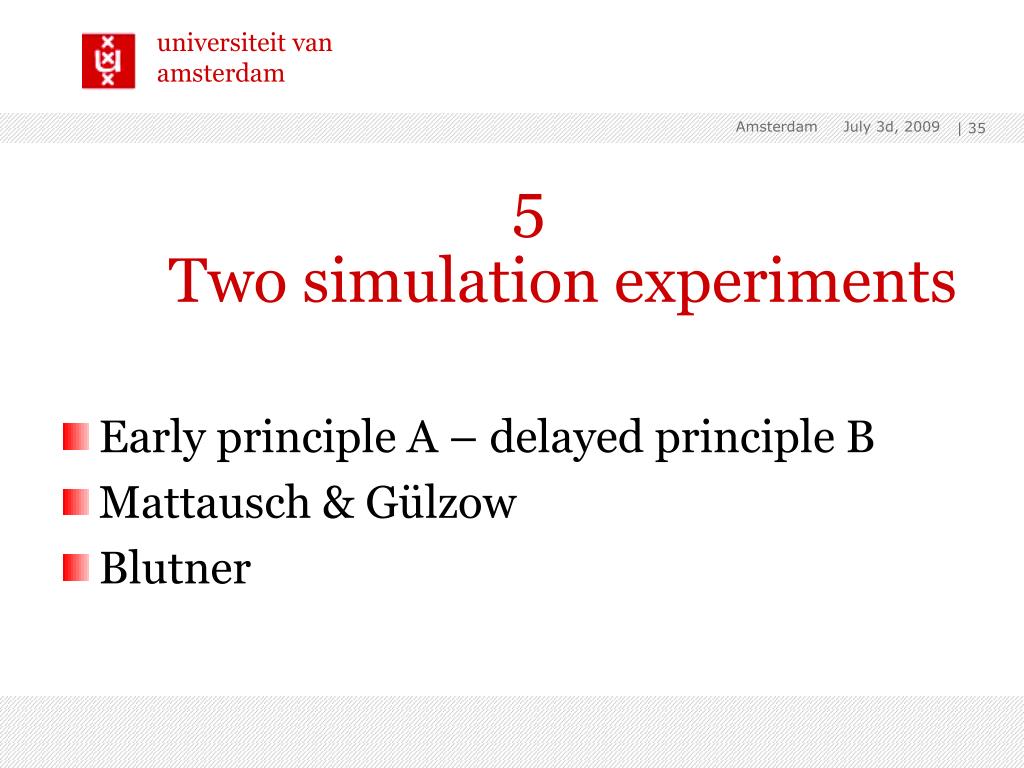 universiteit van amsterdam

Amsterdam July 3d, 2009 | 35

5
Two simulation experiments

Early principle A – delayed principle B
Mattausch & Gülzow
Blutner